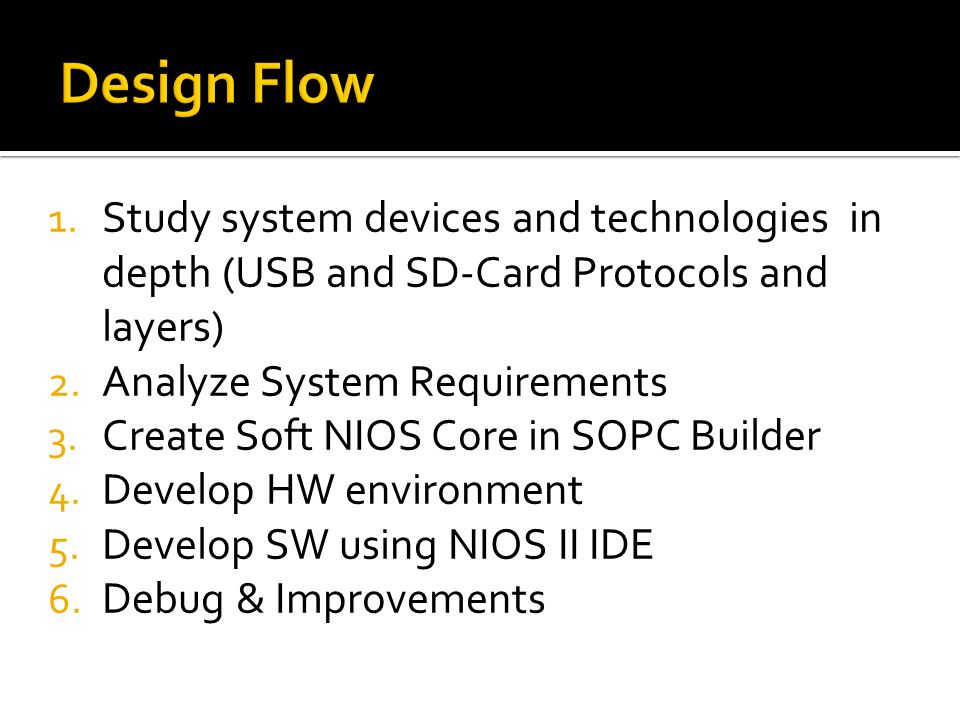 Design Flow

1. Study system devices and technologies in depth (USB and SD-Card Protocols and layers)
2. Analyze System Requirements
3. Create Soft NIOS Core in SOPC Builder
4. Develop HW environment
5. Develop SW using NIOS II IDE
6. Debug & Improvements